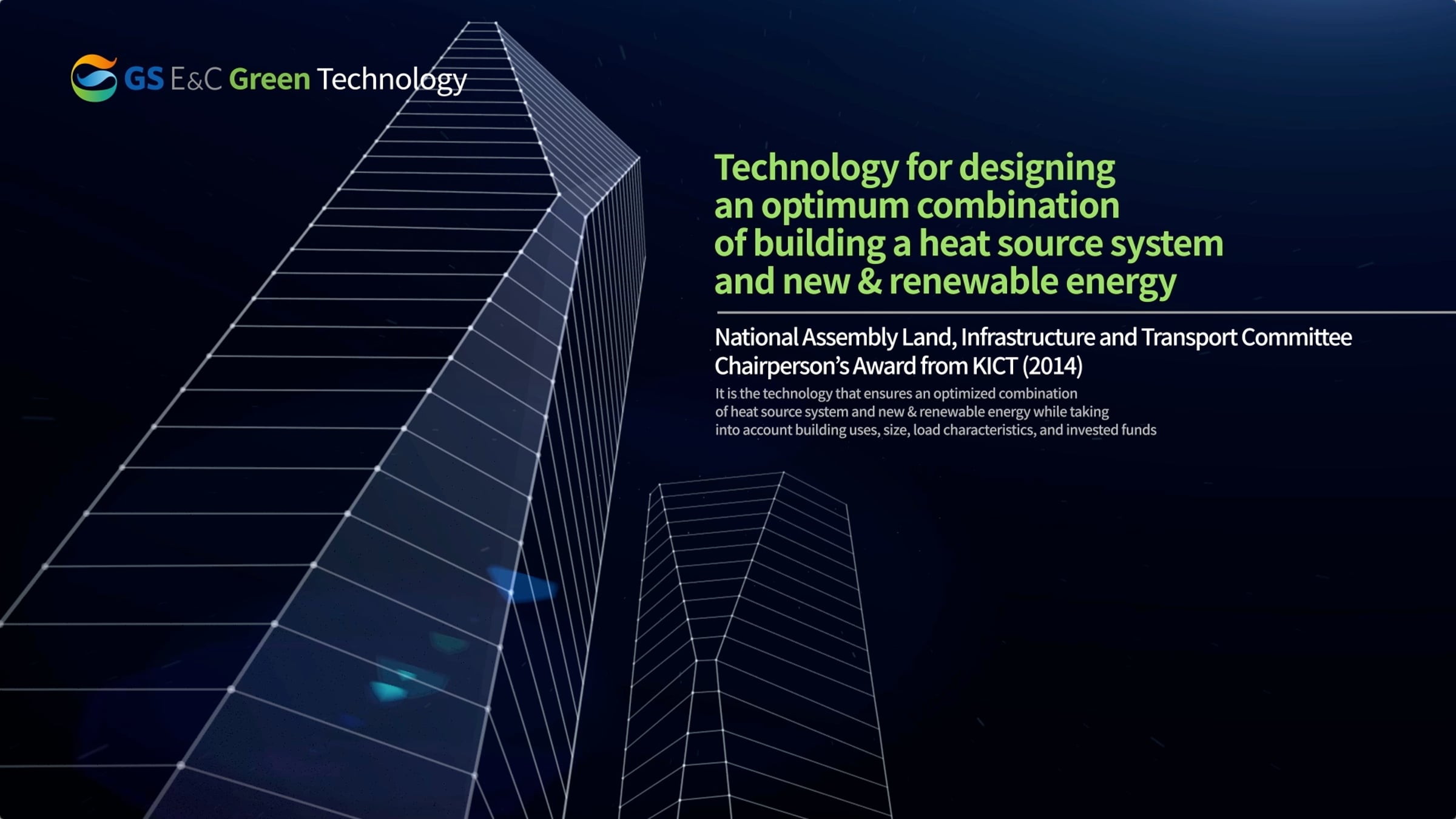 GS E&C Green Technology

Technology for designing an optimum combination of building a heat source system and new & renewable energy

National Assembly Land, Infrastructure and Transport Committee Chairperson's Award from KICT (2014)

It is the technology that ensures an optimized combination of heat source system and new & renewable energy while taking into account building uses, size, load characteristics, and invested funds